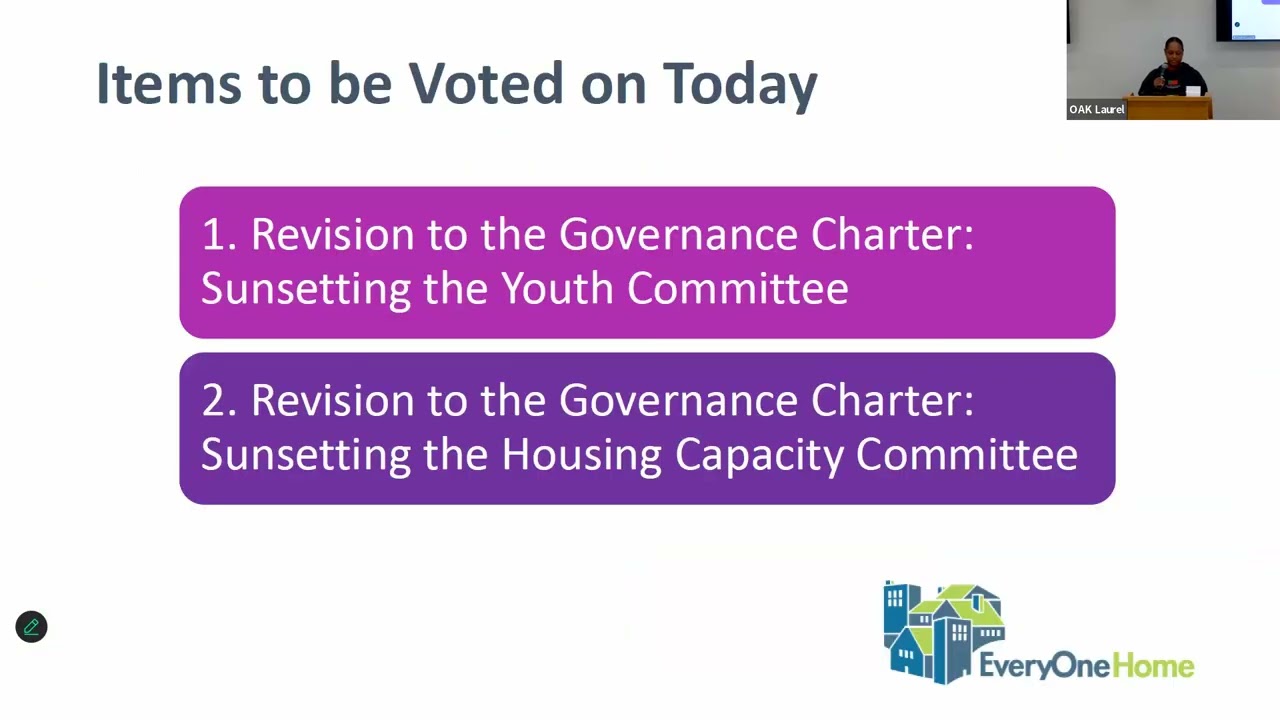 Items to be Voted on Today

OAK Laurel

1. Revision to the Governance Charter: Sunsetting the Youth Committee

2. Revision to the Governance Charter: Sunsetting the Housing Capacity Committee

EveryOneHome